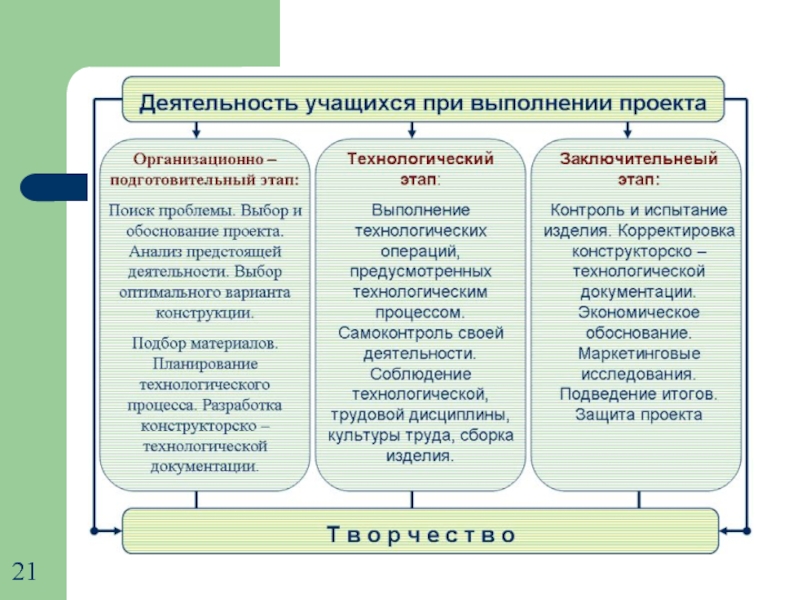 Деятельность учащихся при выполнении проекта

Организационно – подготовительный этап:

Поиск проблемы. Выбор и обоснование проекта. Анализ предстоящей деятельности. Выбор оптимального варианта конструкции.

Подбор материалов. Планирование технологического процесса. Разработка конструкторско – технологической документации.

Технологический этап:

Выполнение технологических операций, предусмотренных технологическим процессом. Самоконтроль своей деятельности. Соблюдение технологической, трудовой дисциплины, культуры труда, сборка изделия.

Заключительнеый этап:

Контроль и испытание изделия. Корректировка конструкторско – технологической документации. Экономическое обоснование. Маркетинговые исследования. Подведение итогов. Защита проекта

Творчество

21